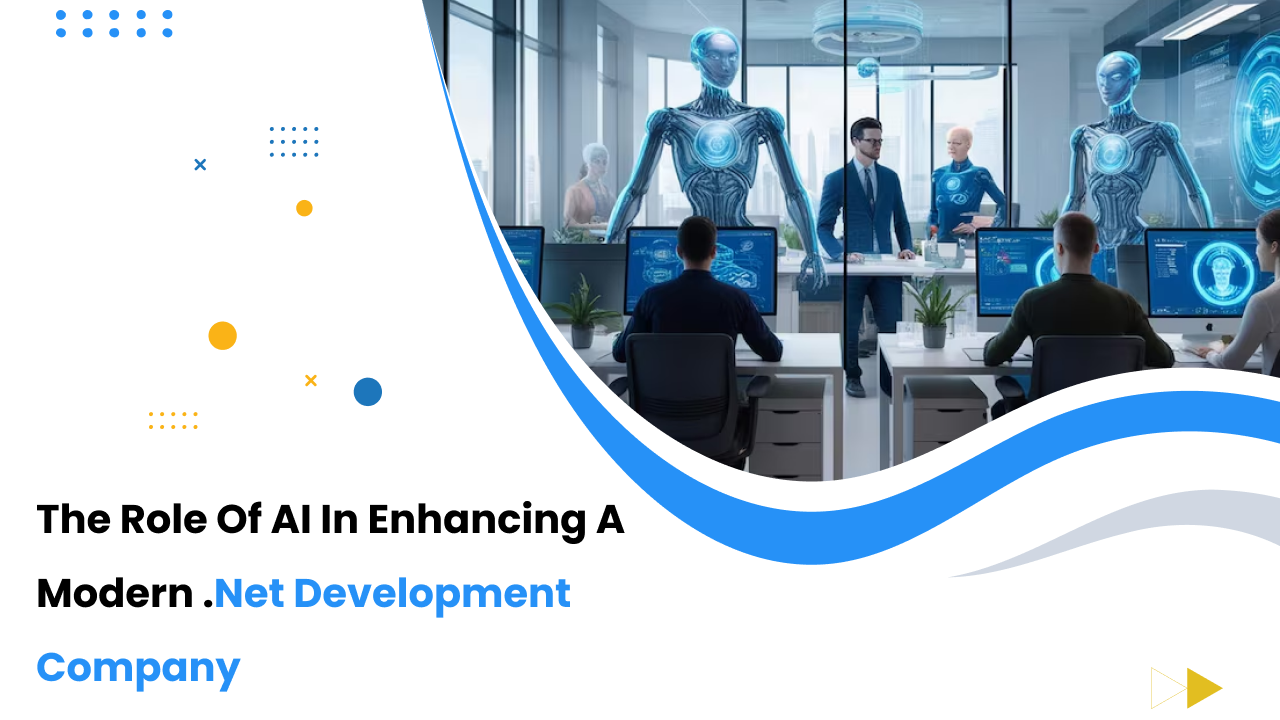 The Role Of AI In Enhancing A Modern .Net Development Company